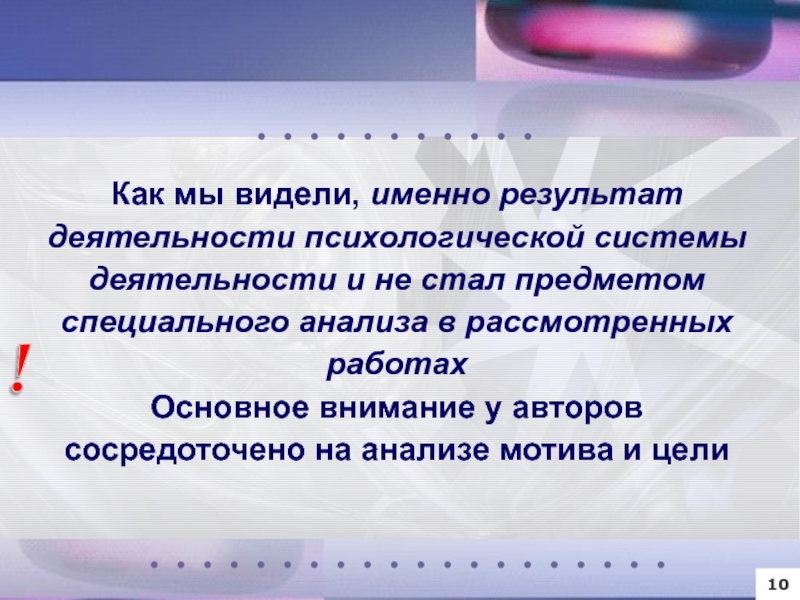 Как мы видели, именно результат деятельности психологической системы деятельности и не стал предметом специального анализа в рассмотренных работах

!

Основное внимание у авторов сосредоточено на анализе мотива и цели

10